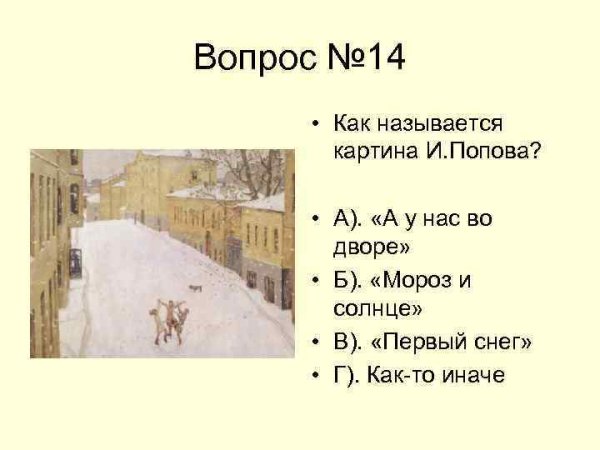 Вопрос №14

• Как называется картина И.Попова?

• А). «А у нас во дворе»
• Б). «Мороз и солнце»
• В). «Первый снег»
• Г). Как-то иначе